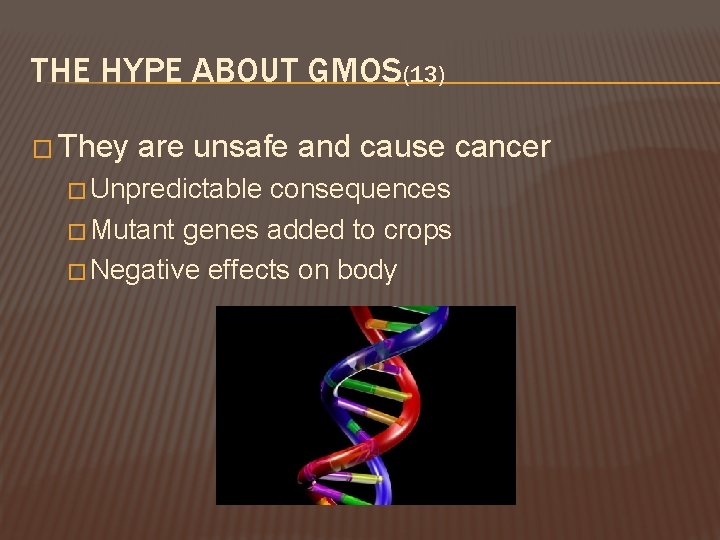 THE HYPE ABOUT GMOS(13)

□ They are unsafe and cause cancer
□ Unpredictable consequences
□ Mutant genes added to crops
□ Negative effects on body